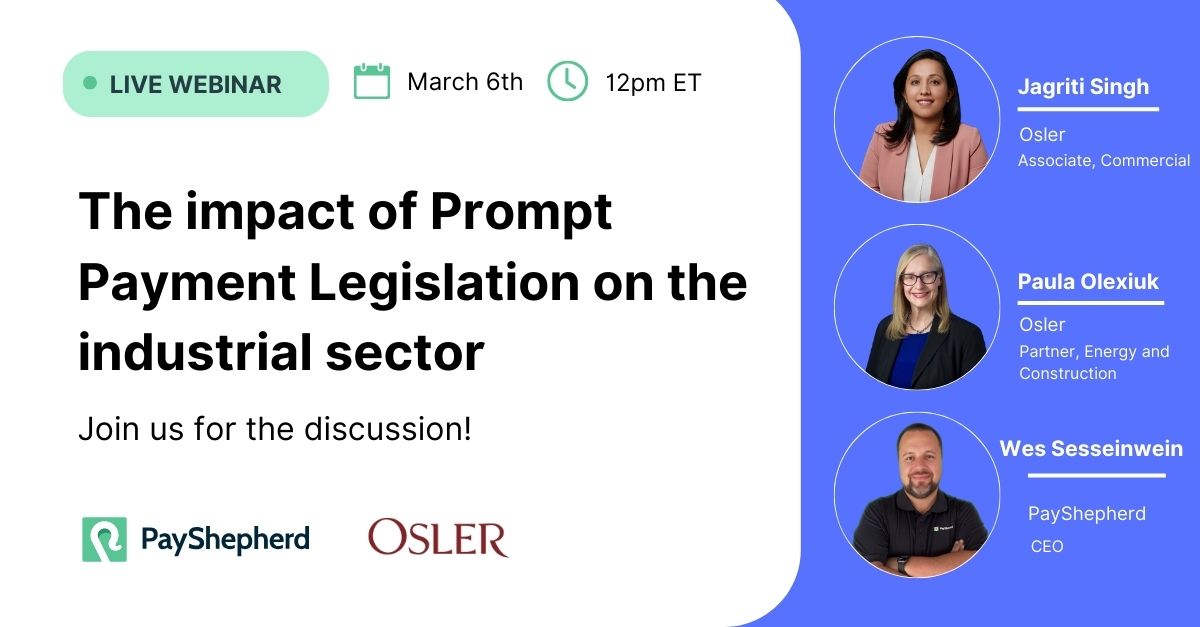 LIVE WEBINAR

March 6th

12pm ET

The impact of Prompt Payment Legislation on the industrial sector

Join us for the discussion!

PayShepherd

OSLER

Jagriti Singh
Osler
Associate, Commercial

Paula Olexiuk
Osler
Partner, Energy and Construction

Wes Sesseinwein
PayShepherd
CEO